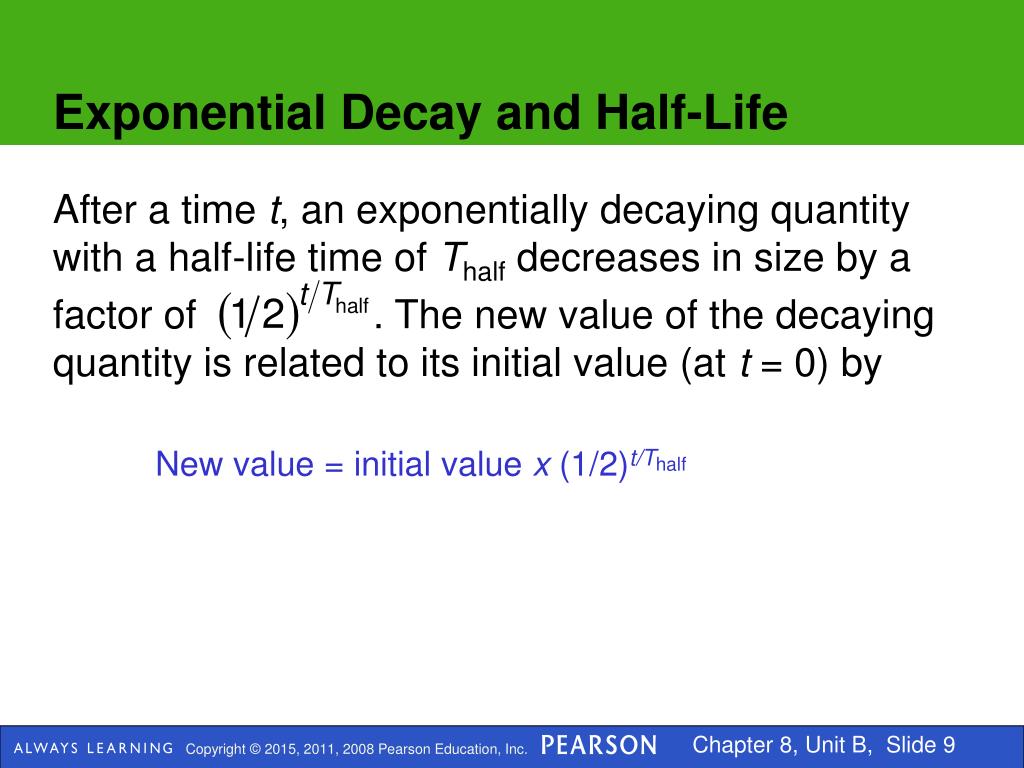 Exponential Decay and Half-Life

After a time $t$, an exponentially decaying quantity with a half-life time of $T_{\text{half}}$ decreases in size by a factor of $(1/2)^{t/T_{\text{half}}}$. The new value of the decaying quantity is related to its initial value (at $t = 0$) by

New value = initial value $x$ $(1/2)^{t/T_{\text{half}}}$

ALWAYS LEARNING Copyright © 2015, 2011, 2008 Pearson Education, Inc. PEARSON Chapter 8, Unit B, Slide 9